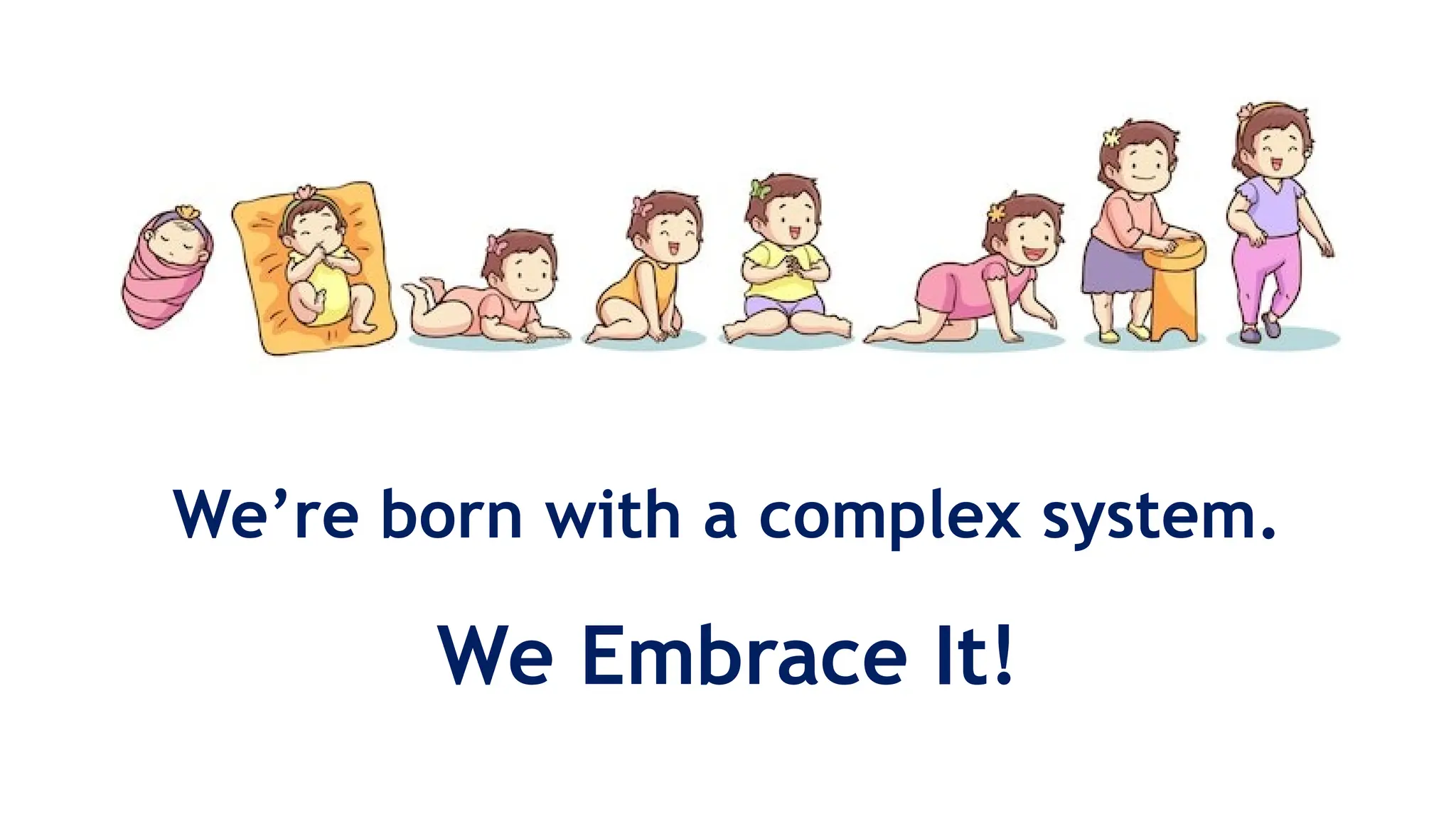 We’re born with a complex system.

We Embrace It!